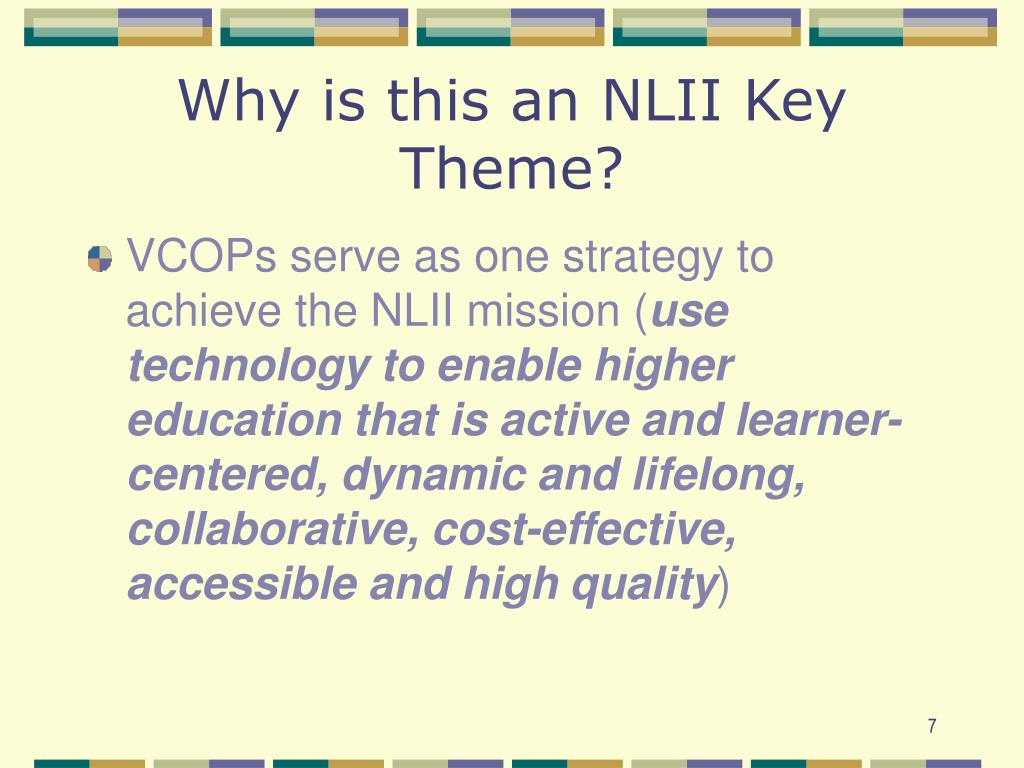 Why is this an NLII Key Theme?

VCOPs serve as one strategy to achieve the NLII mission (use technology to enable higher education that is active and learner-centered, dynamic and lifelong, collaborative, cost-effective, accessible and high quality)

7